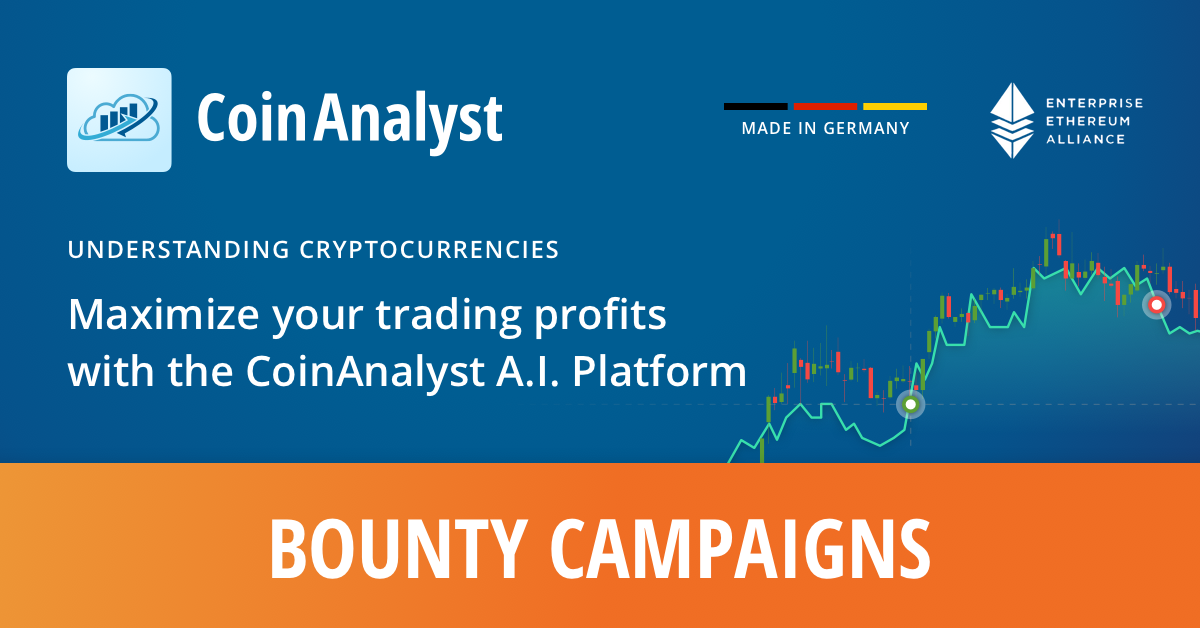 CoinAnalyst

MADE IN GERMANY

ENTERPRISE ETHEREUM ALLIANCE

UNDERSTANDING CRYPTOCURRENCIES

Maximize your trading profits with the CoinAnalyst A.I. Platform

BOUNTY CAMPAIGNS